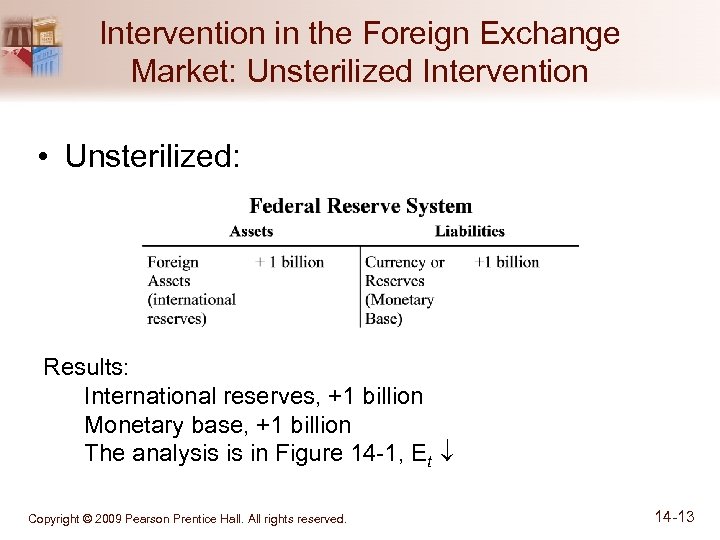 Intervention in the Foreign Exchange Market: Unsterilized Intervention

• Unsterilized:

Federal Reserve System

| Assets | | Liabilities | |
|---|---|---|---|
| Foreign Assets (international reserves) | + 1 billion | Currency or Reserves (Monetary Base) | +1 billion |

Results:
International reserves, +1 billion
Monetary base, +1 billion
The analysis is in Figure 14-1, $E_t \downarrow$

Copyright © 2009 Pearson Prentice Hall. All rights reserved.

14-13